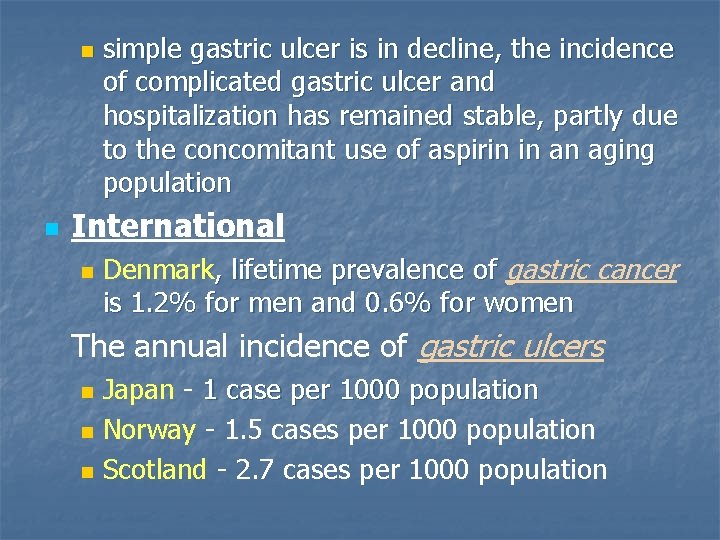 simple gastric ulcer is in decline, the incidence of complicated gastric ulcer and hospitalization has remained stable, partly due to the concomitant use of aspirin in an aging population

International

Denmark, lifetime prevalence of gastric cancer is 1.2% for men and 0.6% for women

The annual incidence of gastric ulcers

Japan - 1 case per 1000 population

Norway - 1.5 cases per 1000 population

Scotland - 2.7 cases per 1000 population